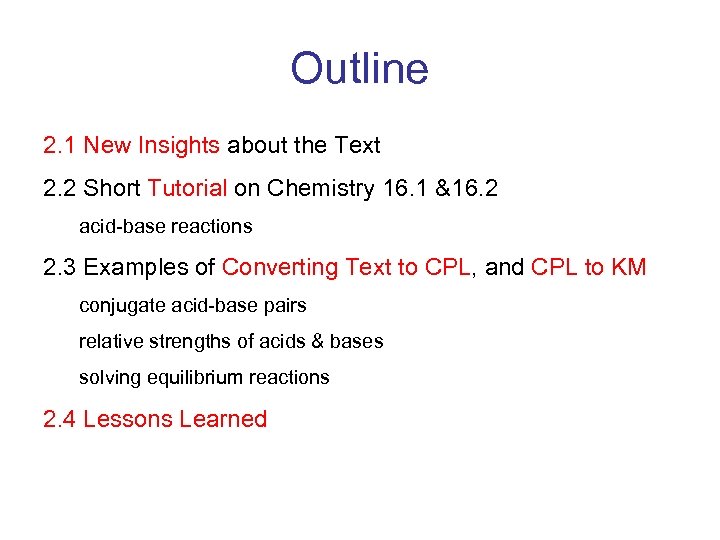 Outline

2.1 New Insights about the Text

2.2 Short Tutorial on Chemistry 16.1 &16.2

acid-base reactions

2.3 Examples of Converting Text to CPL, and CPL to KM

conjugate acid-base pairs

relative strengths of acids & bases

solving equilibrium reactions

2.4 Lessons Learned